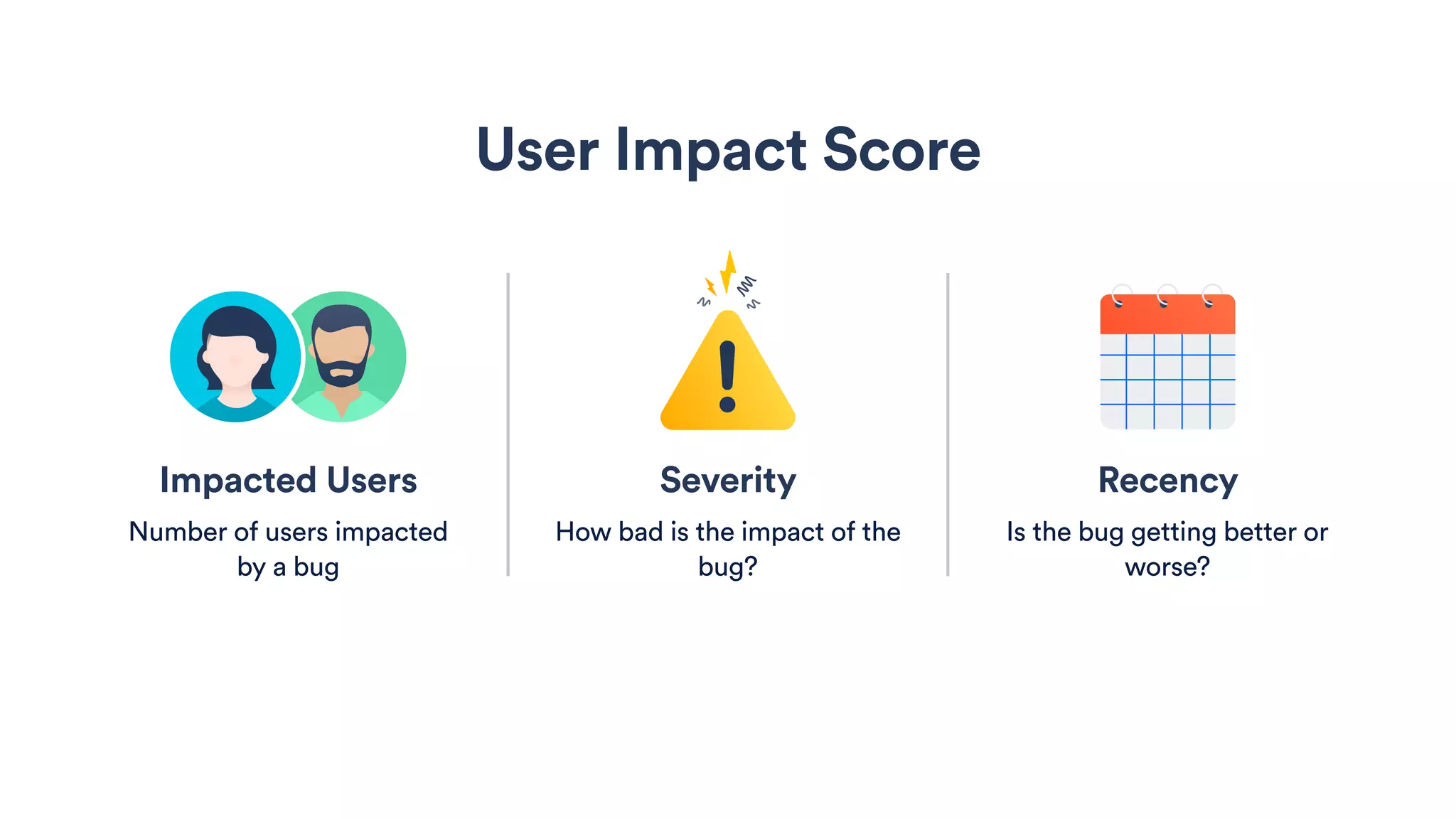 User Impact Score

Impacted Users

Number of users impacted by a bug

Severity

How bad is the impact of the bug?

Recency

Is the bug getting better or worse?